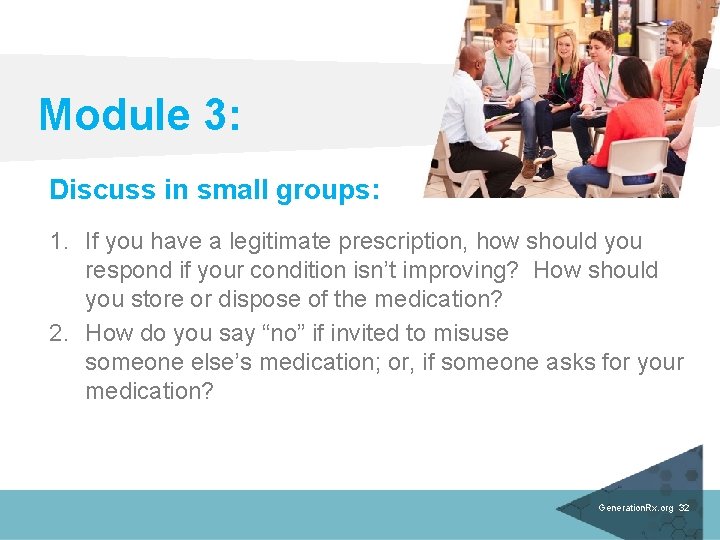 Module 3:

Discuss in small groups:

1. If you have a legitimate prescription, how should you respond if your condition isn't improving? How should you store or dispose of the medication?
2. How do you say "no" if invited to misuse someone else's medication; or, if someone asks for your medication?

GenerationRx.org 32